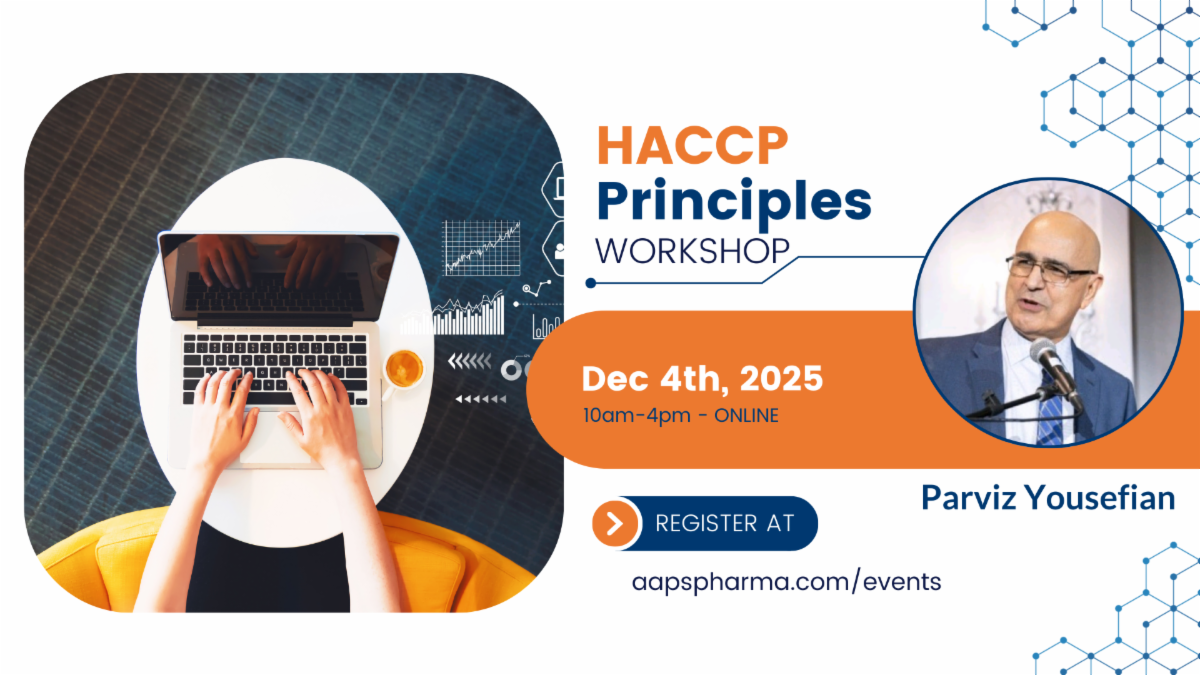 HACCP
Principles
WORKSHOP

Dec 4th, 2025
10am-4pm - ONLINE

Parviz Yousefian

REGISTER AT

aapspharma.com/events